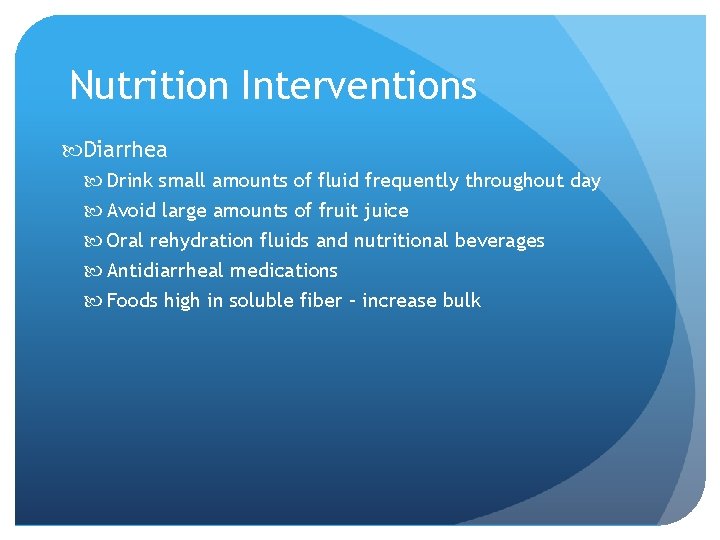 Nutrition Interventions

Diarrhea

Drink small amounts of fluid frequently throughout day

Avoid large amounts of fruit juice

Oral rehydration fluids and nutritional beverages

Antidiarrheal medications

Foods high in soluble fiber – increase bulk